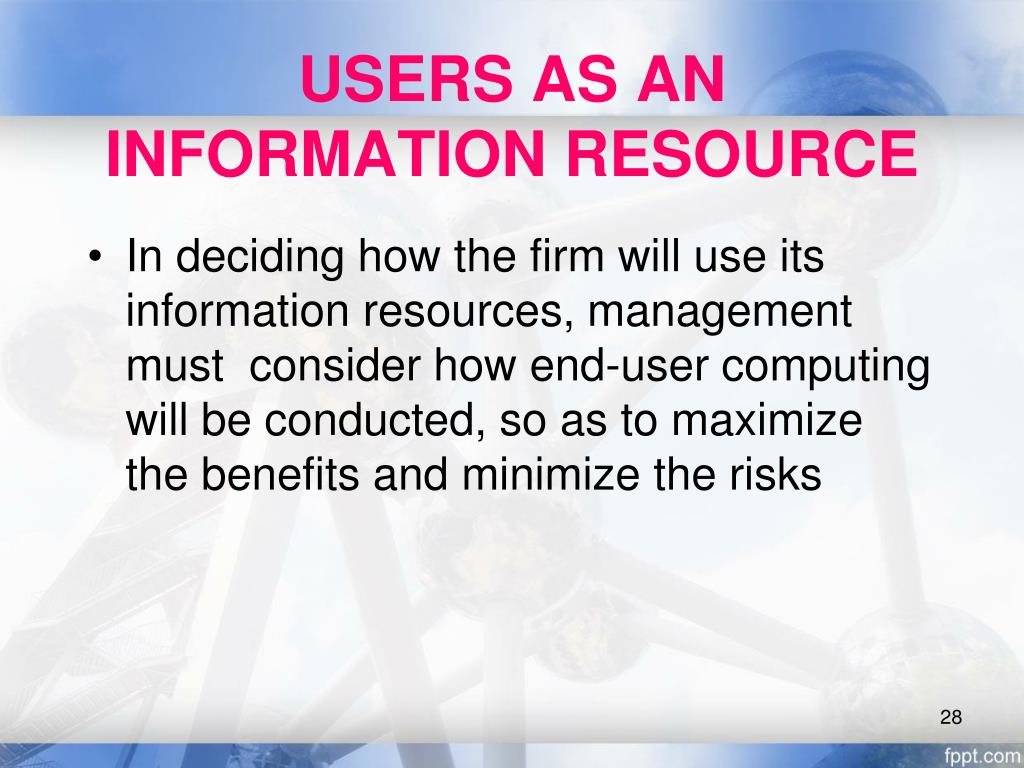 USERS AS AN INFORMATION RESOURCE

• In deciding how the firm will use its information resources, management must consider how end-user computing will be conducted, so as to maximize the benefits and minimize the risks

28

fppt.com